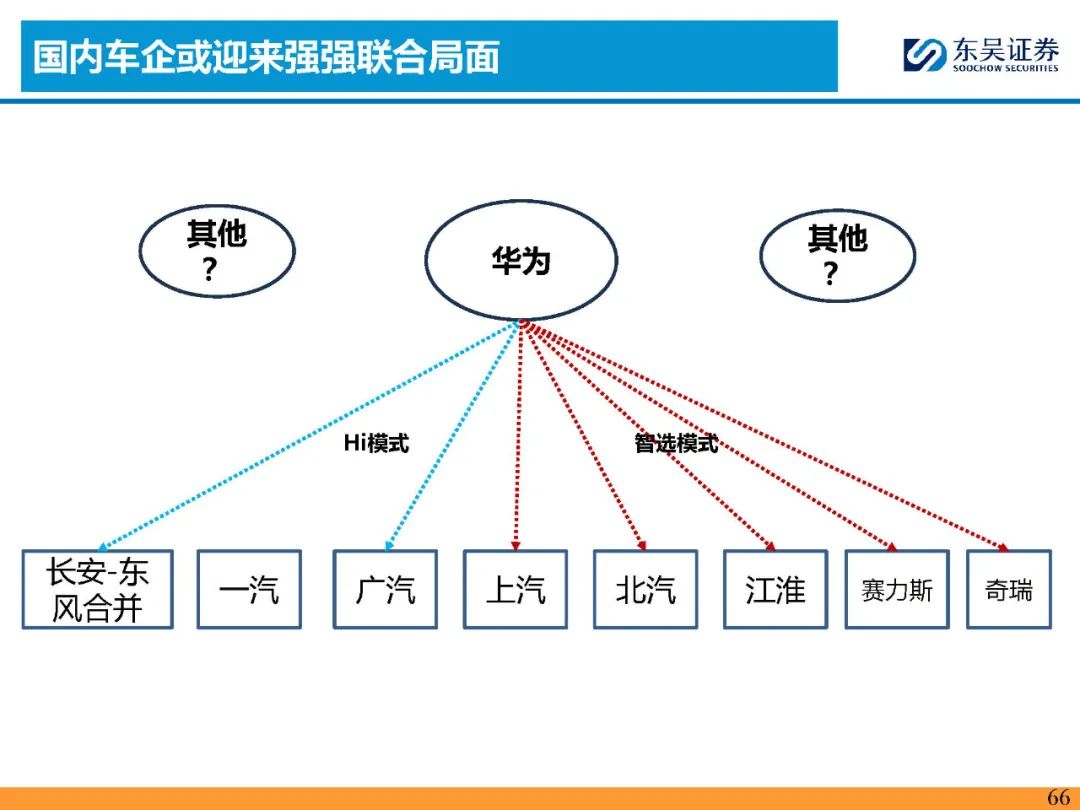 国内车企或迎来强强联合局面

东吴证券
SOOCHOW SECURITIES

其他
？

华为

其他
？

Hi模式

智选模式

长安-东风合并

一汽

广汽

上汽

北汽

江淮

赛力斯

奇瑞

66